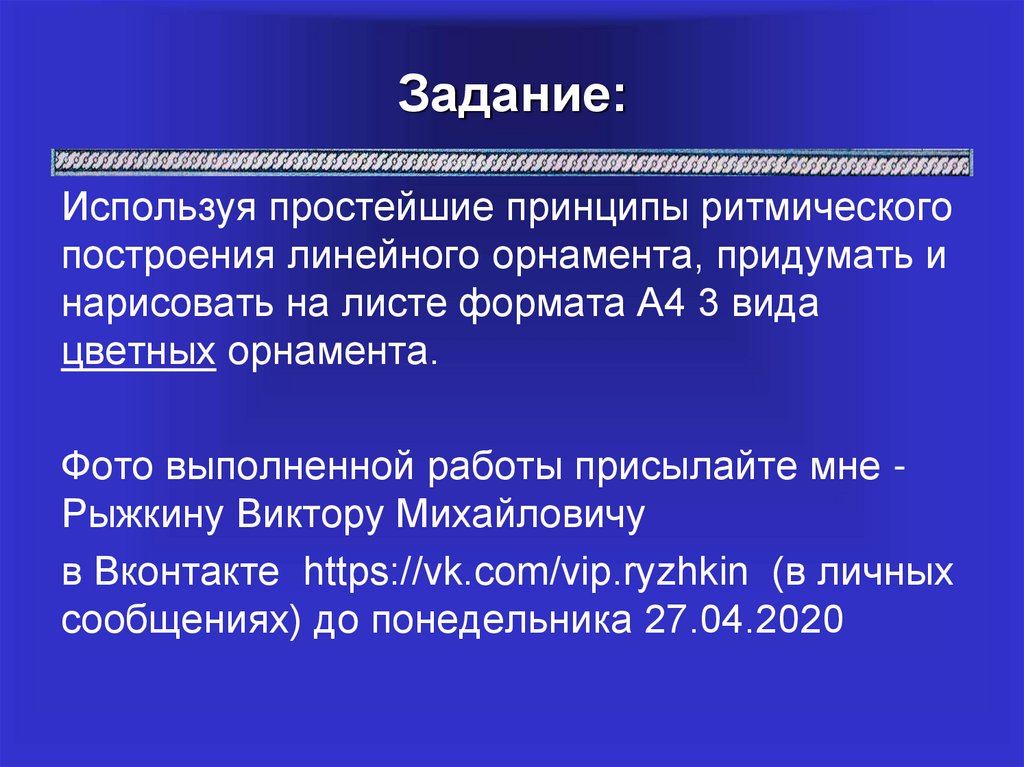 Задание:

Используя простейшие принципы ритмического построения линейного орнамента, придумать и нарисовать на листе формата А4 3 вида цветных орнамента.

Фото выполненной работы присылайте мне - Рыжкину Виктору Михайловичу

в Вконтакте https://vk.com/vip.ryzhkin (в личных сообщениях) до понедельника 27.04.2020